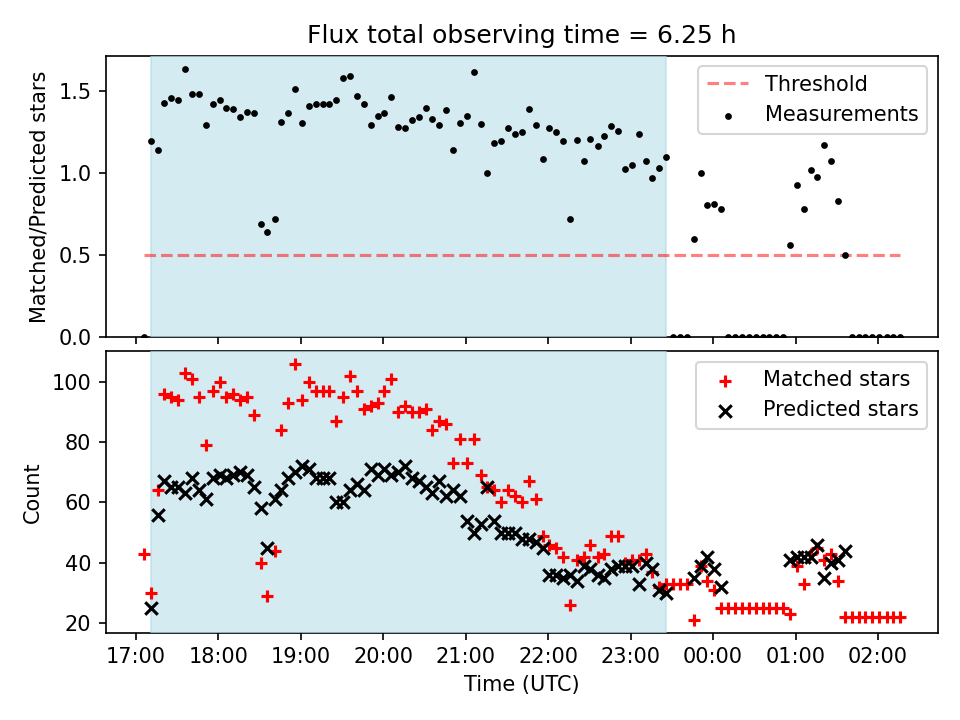 Flux total observing time = 6.25 h

Matched/Predicted stars

1.5
1.0
0.5
0.0

Threshold
Measurements

Count

100
80
60
40
20

Matched stars
Predicted stars

17:00 18:00 19:00 20:00 21:00 22:00 23:00 00:00 01:00 02:00

Time (UTC)